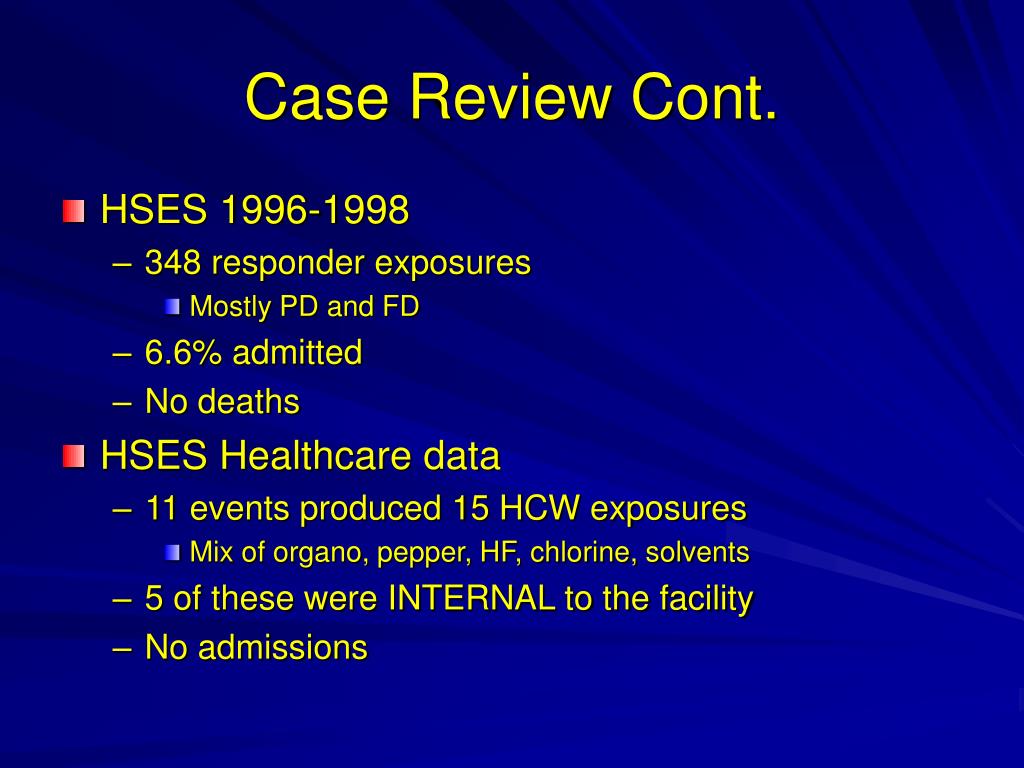 Case Review Cont.

HSES 1996-1998

– 348 responder exposures

Mostly PD and FD

– 6.6% admitted

– No deaths

HSES Healthcare data

– 11 events produced 15 HCW exposures

Mix of organo, pepper, HF, chlorine, solvents

– 5 of these were INTERNAL to the facility

– No admissions